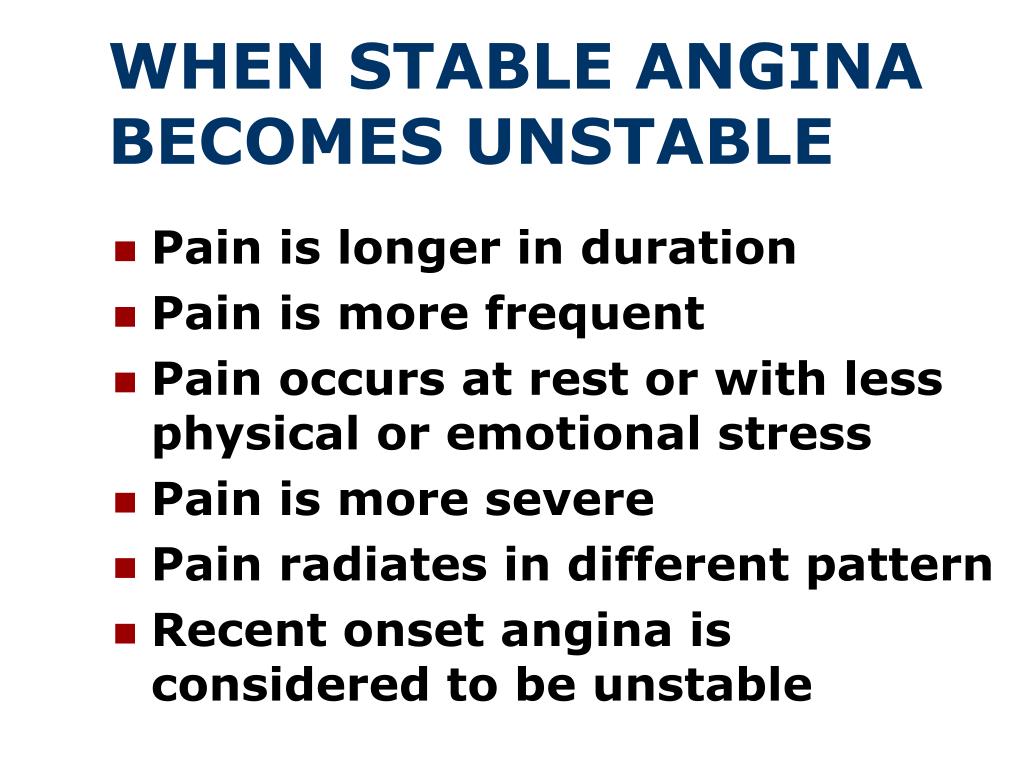 WHEN STABLE ANGINA BECOMES UNSTABLE

- Pain is longer in duration
- Pain is more frequent
- Pain occurs at rest or with less physical or emotional stress
- Pain is more severe
- Pain radiates in different pattern
- Recent onset angina is considered to be unstable